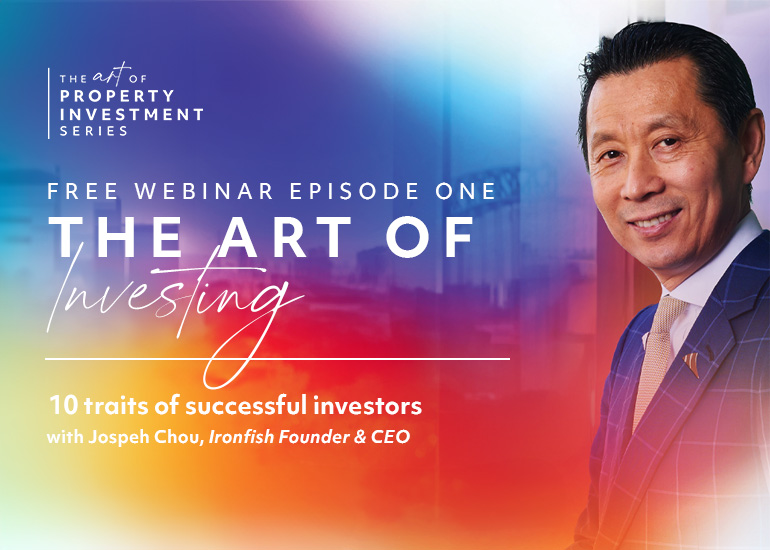 THE art OF
PROPERTY
INVESTMENT
SERIES

FREE WEBINAR EPISODE ONE
THE ART OF
Investing

10 traits of successful investors
with Jospeh Chou, Ironfish Founder & CEO